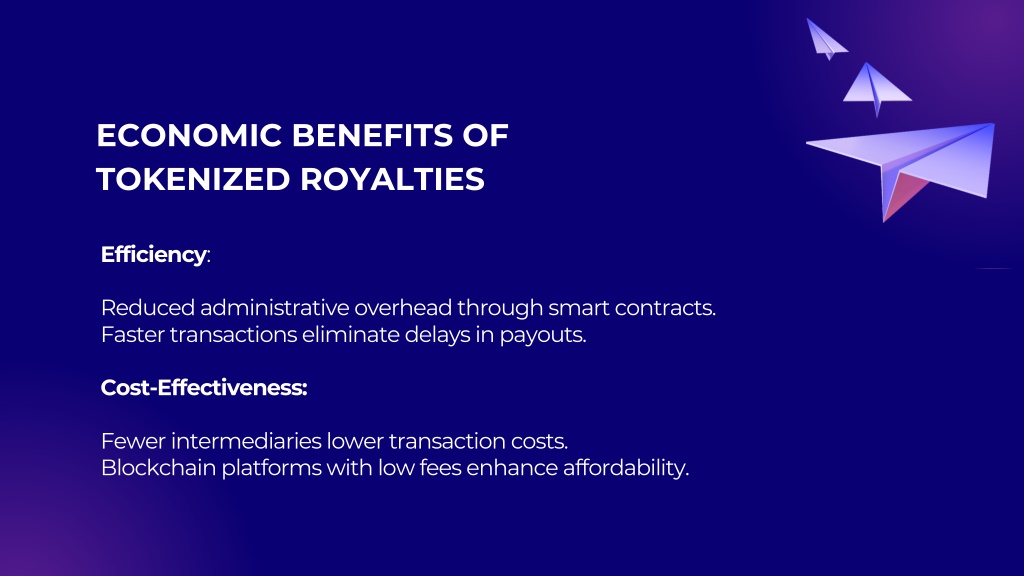 ECONOMIC BENEFITS OF TOKENIZED ROYALTIES

Efficiency:

Reduced administrative overhead through smart contracts.
Faster transactions eliminate delays in payouts.

Cost-Effectiveness:

Fewer intermediaries lower transaction costs.
Blockchain platforms with low fees enhance affordability.